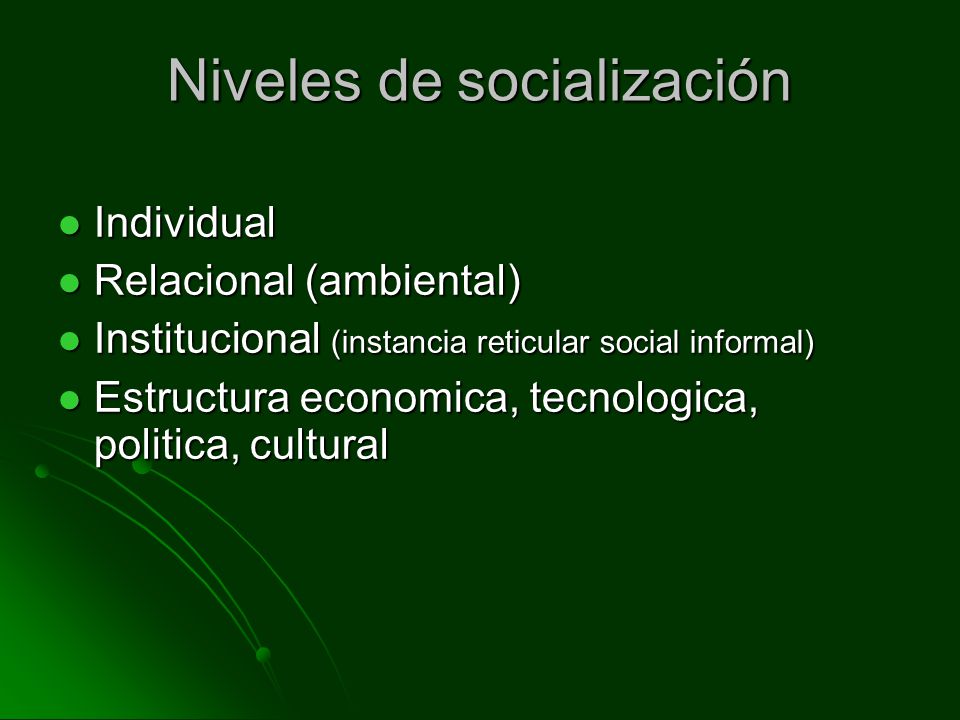 Niveles de socialización

- Individual
- Relacional (ambiental)
- Institucional (instancia reticular social informal)
- Estructura economica, tecnologica, politica, cultural